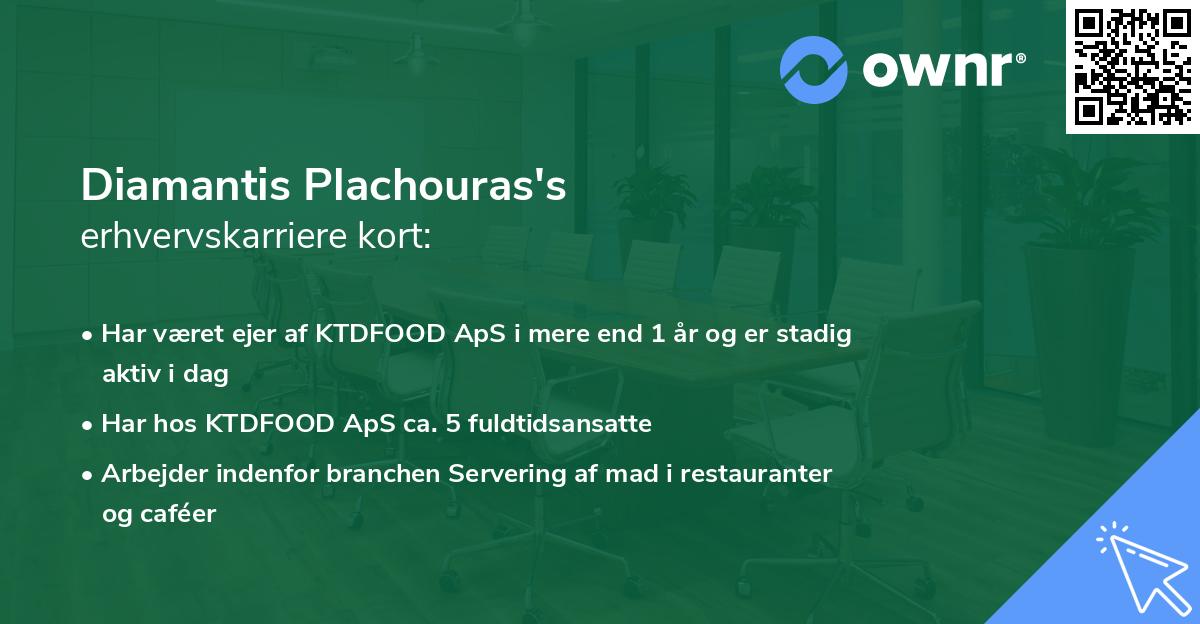 ownr®

Diamantis Plachouras's
erhvervskarriere kort:

• Har været ejer af KTDFOOD ApS i mere end 1 år og er stadig aktiv i dag

• Har hos KTDFOOD ApS ca. 5 fuldtidsansatte

• Arbejder indenfor branchen Servering af mad i restauranter og caféer